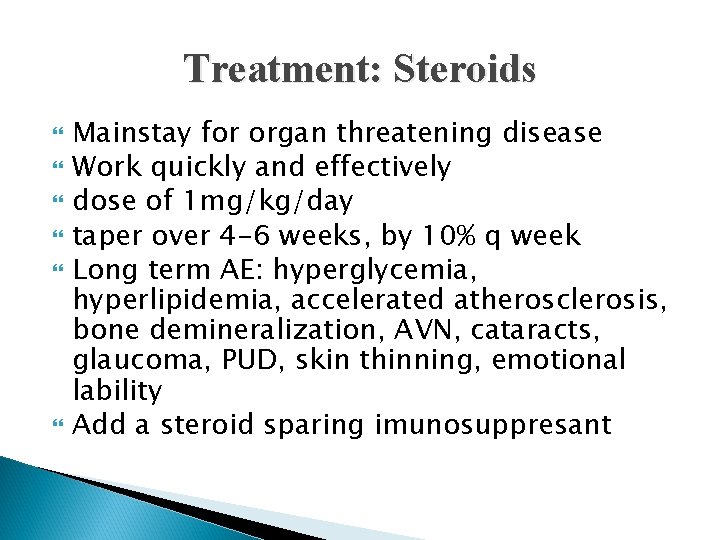 Treatment: Steroids

Mainstay for organ threatening disease
Work quickly and effectively
dose of 1mg/kg/day
taper over 4-6 weeks, by 10% q week
Long term AE: hyperglycemia, hyperlipidemia, accelerated atherosclerosis, bone demineralization, AVN, cataracts, glaucoma, PUD, skin thinning, emotional lability
Add a steroid sparing imunosuppresant